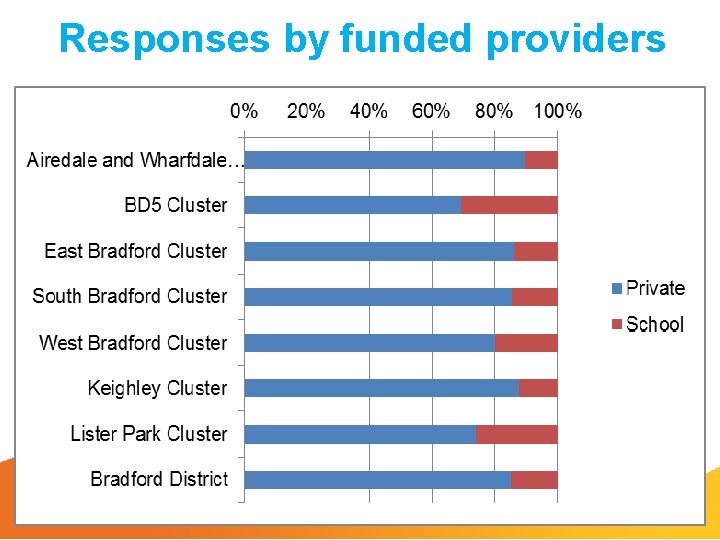 Responses by funded providers

0% 20% 40% 60% 80% 100%

Airedale and Wharfdale…

BD5 Cluster

East Bradford Cluster

South Bradford Cluster

West Bradford Cluster

Keighley Cluster

Lister Park Cluster

Bradford District

Private

School